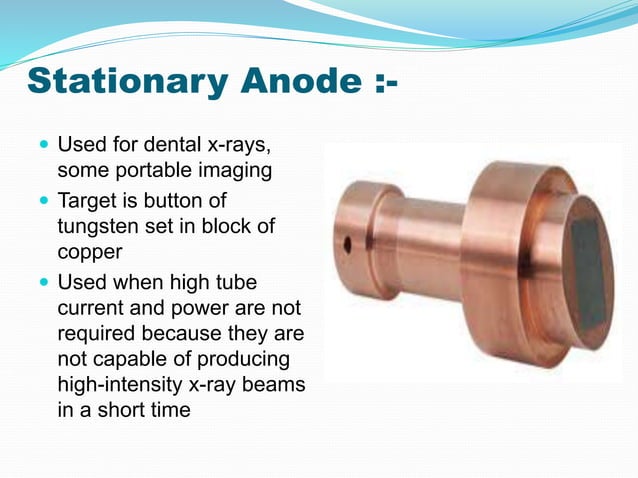 Stationary Anode :-

- Used for dental x-rays, some portable imaging
- Target is button of tungsten set in block of copper
- Used when high tube current and power are not required because they are not capable of producing high-intensity x-ray beams in a short time